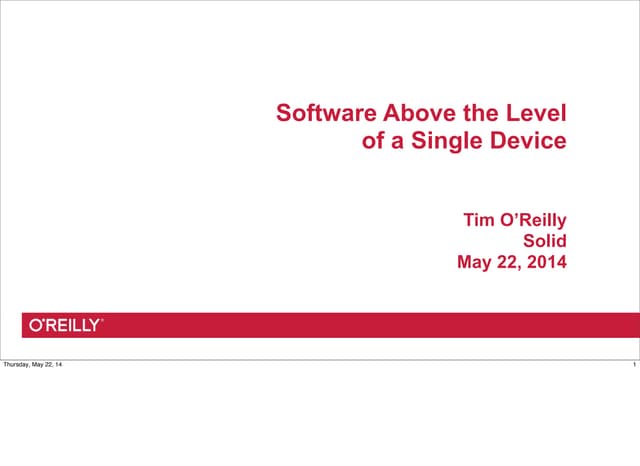 Software Above the Level of a Single Device

Tim O'Reilly
Solid
May 22, 2014

O'REILLY®

Thursday, May 22, 14

1